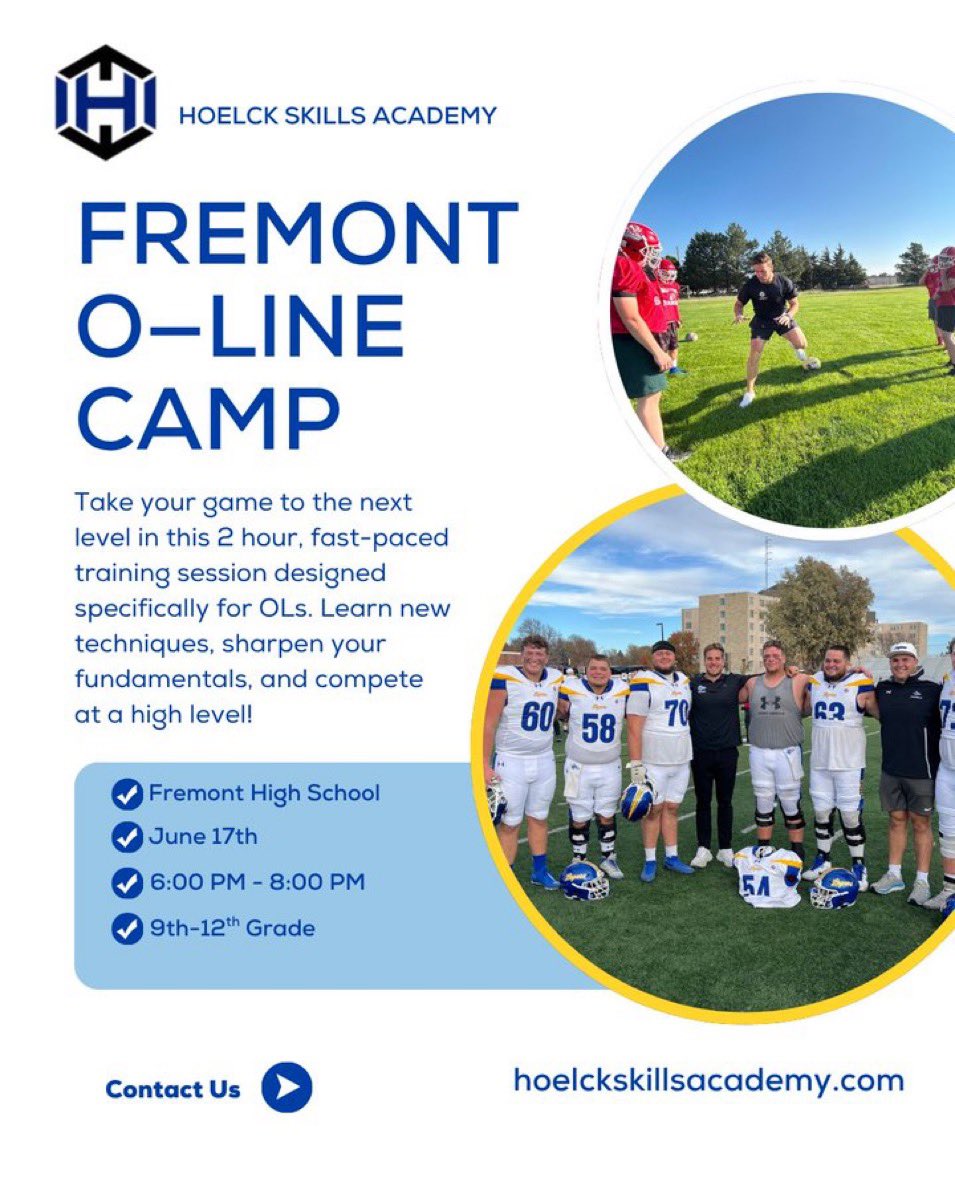 HOELCK SKILLS ACADEMY

FREMONT O–LINE CAMP

Take your game to the next level in this 2 hour, fast-paced training session designed specifically for OLs. Learn new techniques, sharpen your fundamentals, and compete at a high level!

Fremont High School
June 17th
6:00 PM - 8:00 PM
9th-12$^{th}$ Grade

60 58 70 63 54

Contact Us

hoelckskillsacademy.com